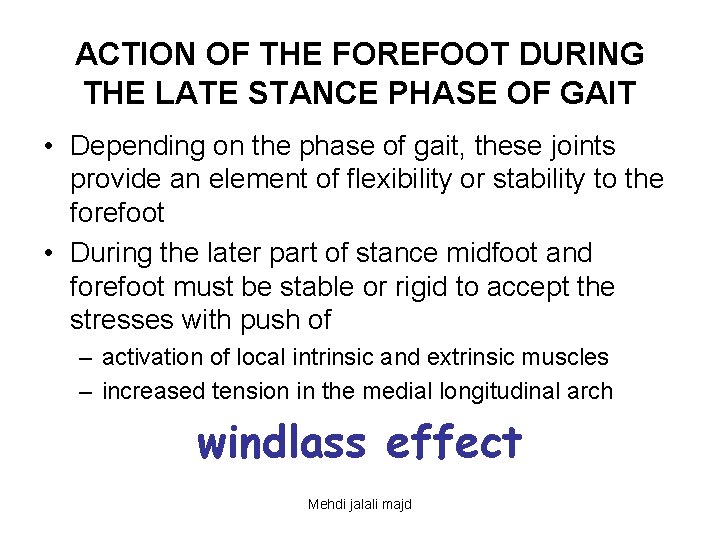 ACTION OF THE FOREFOOT DURING THE LATE STANCE PHASE OF GAIT

• Depending on the phase of gait, these joints provide an element of flexibility or stability to the forefoot
• During the later part of stance midfoot and forefoot must be stable or rigid to accept the stresses with push of
– activation of local intrinsic and extrinsic muscles
– increased tension in the medial longitudinal arch

windlass effect

Mehdi jalali majd